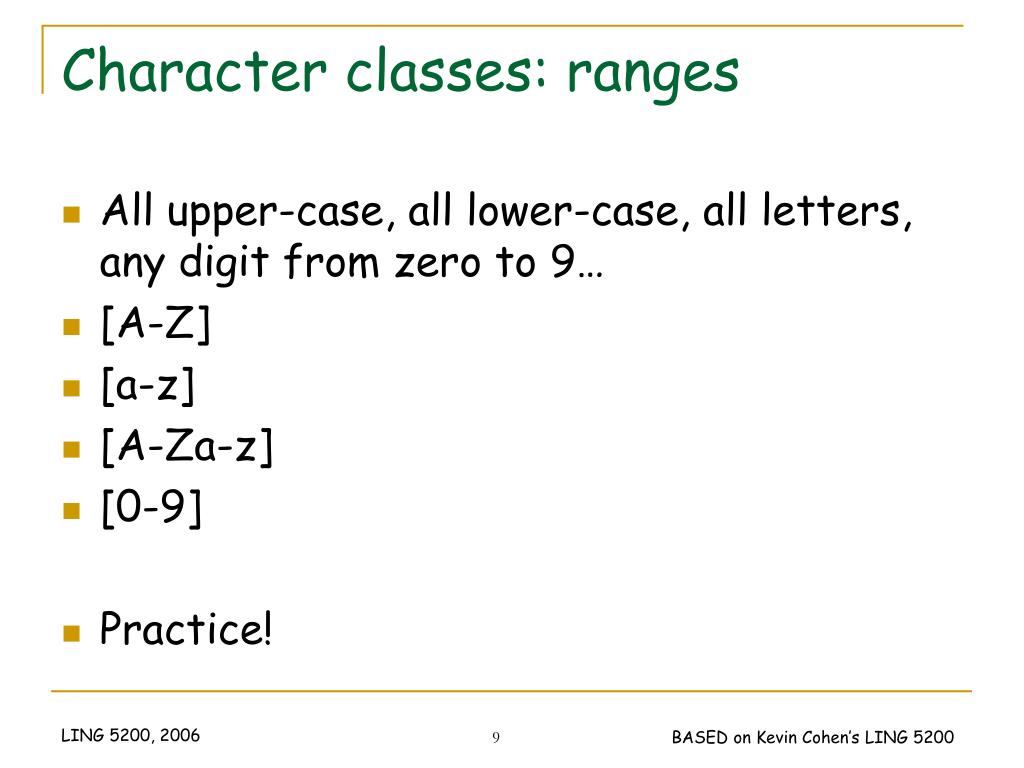 Character classes: ranges

All upper-case, all lower-case, all letters, any digit from zero to 9…

[A-Z]

[a-z]

[A-Za-z]

[0-9]

Practice!

LING 5200, 2006

9

BASED on Kevin Cohen's LING 5200